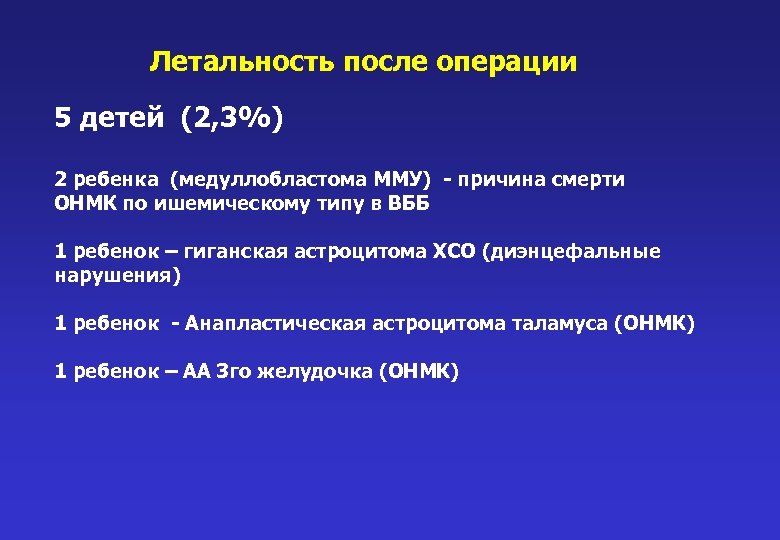 Летальность после операции

5 детей (2,3%)

2 ребенка (медуллобластома ММУ) - причина смерти ОНМК по ишемическому типу в ВББ

1 ребенок – гиганская астроцитома ХСО (диэнцефальные нарушения)

1 ребенок - Анапластическая астроцитома таламуса (ОНМК)

1 ребенок – АА 3го желудочка (ОНМК)